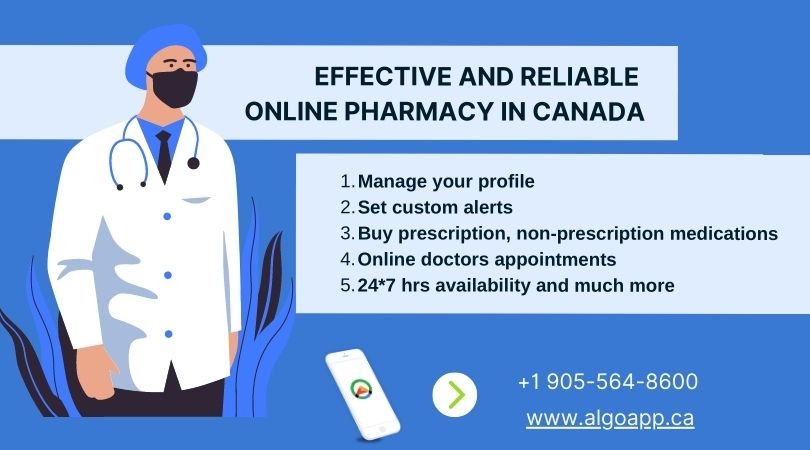 EFFECTIVE AND RELIABLE ONLINE PHARMACY IN CANADA

1. Manage your profile
2. Set custom alerts
3. Buy prescription, non-prescription medications
4. Online doctors appointments
5. 24*7 hrs availability and much more

+1 905-564-8600
www.algoapp.ca